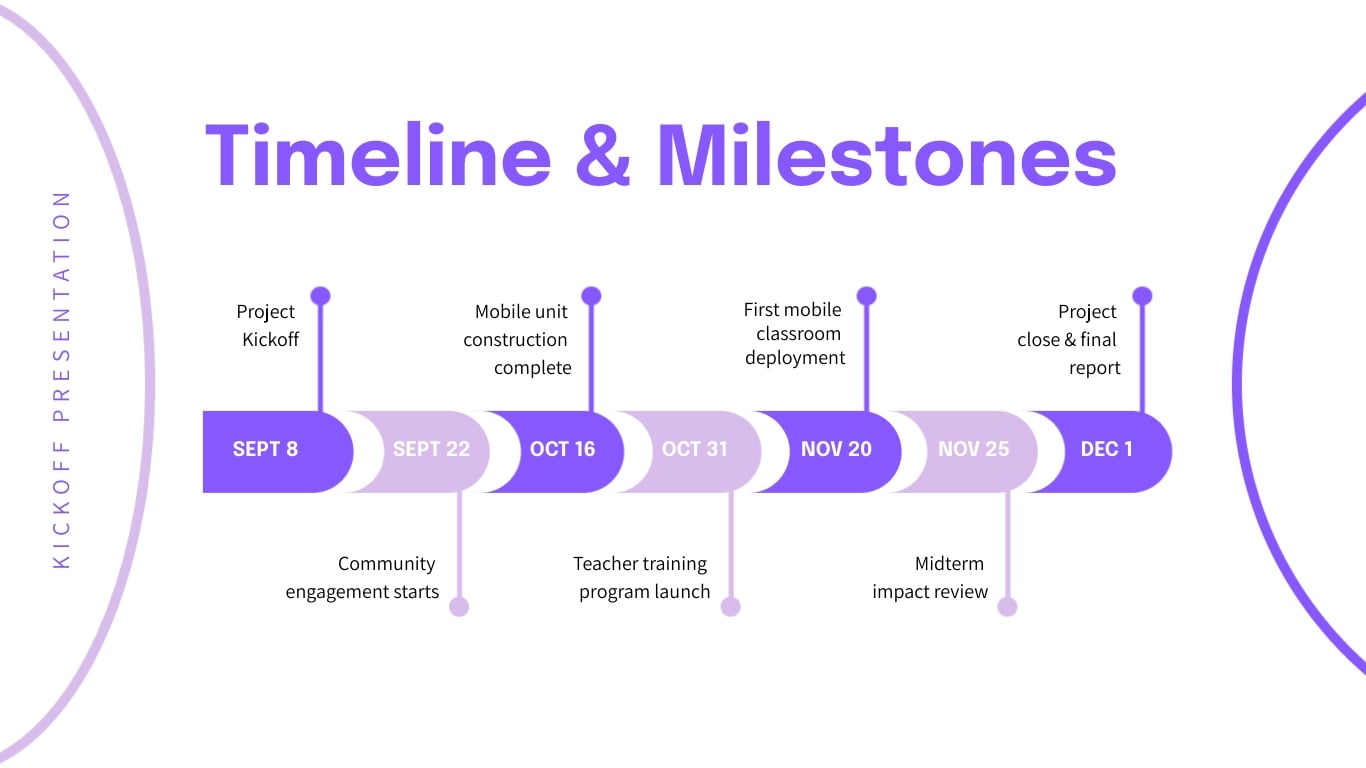 KICKOFF PRESENTATION

Timeline & Milestones

Project Kickoff

Mobile unit construction complete

First mobile classroom deployment

Project close & final report

SEPT 8

SEPT 22

OCT 16

OCT 31

NOV 20

NOV 25

DEC 1

Community engagement starts

Teacher training program launch

Midterm impact review